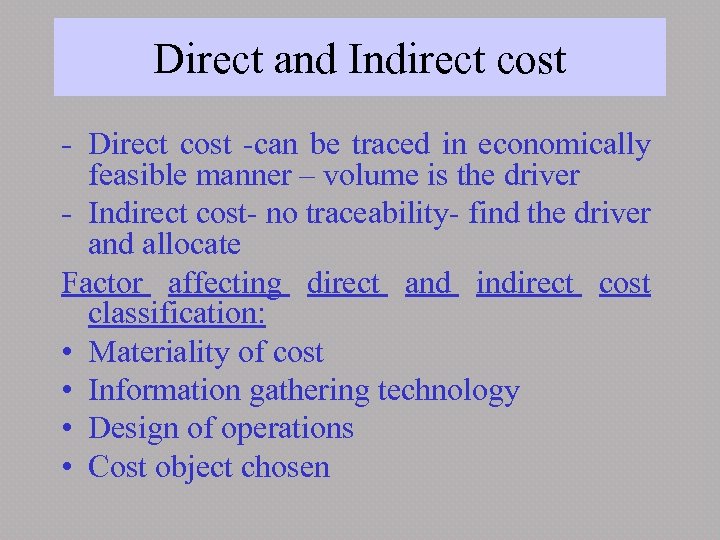 Direct and Indirect cost

- Direct cost -can be traced in economically feasible manner – volume is the driver
- Indirect cost- no traceability- find the driver and allocate

Factor affecting direct and indirect cost classification:

• Materiality of cost
• Information gathering technology
• Design of operations
• Cost object chosen